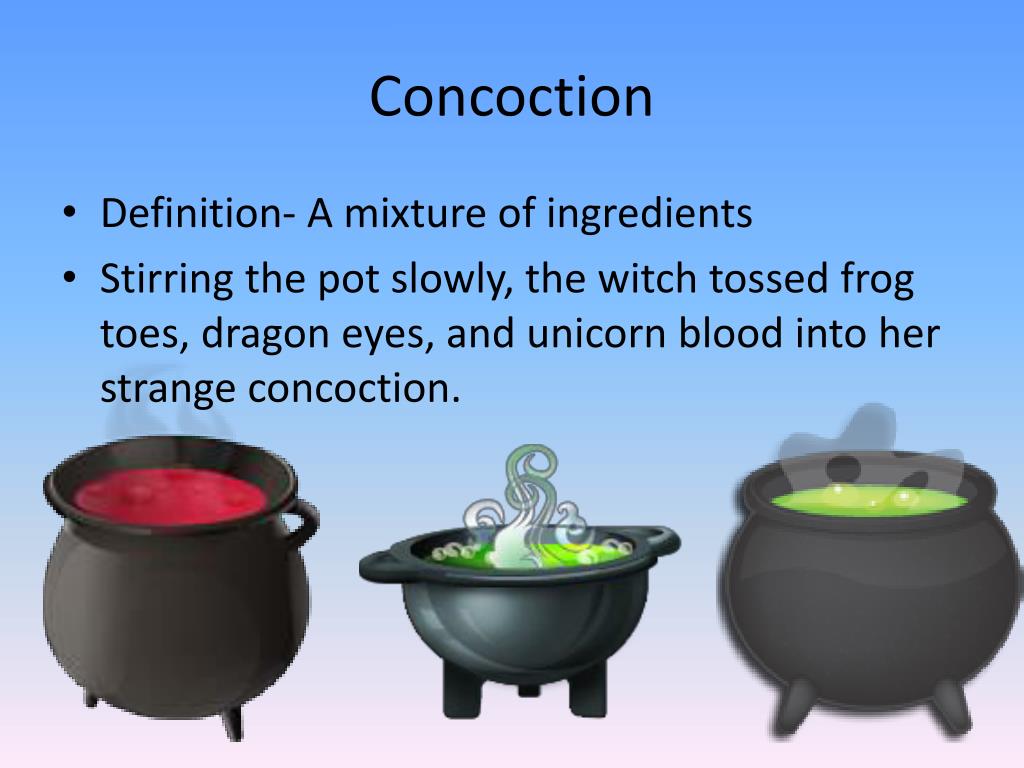 Concoction

• Definition- A mixture of ingredients

• Stirring the pot slowly, the witch tossed frog toes, dragon eyes, and unicorn blood into her strange concoction.